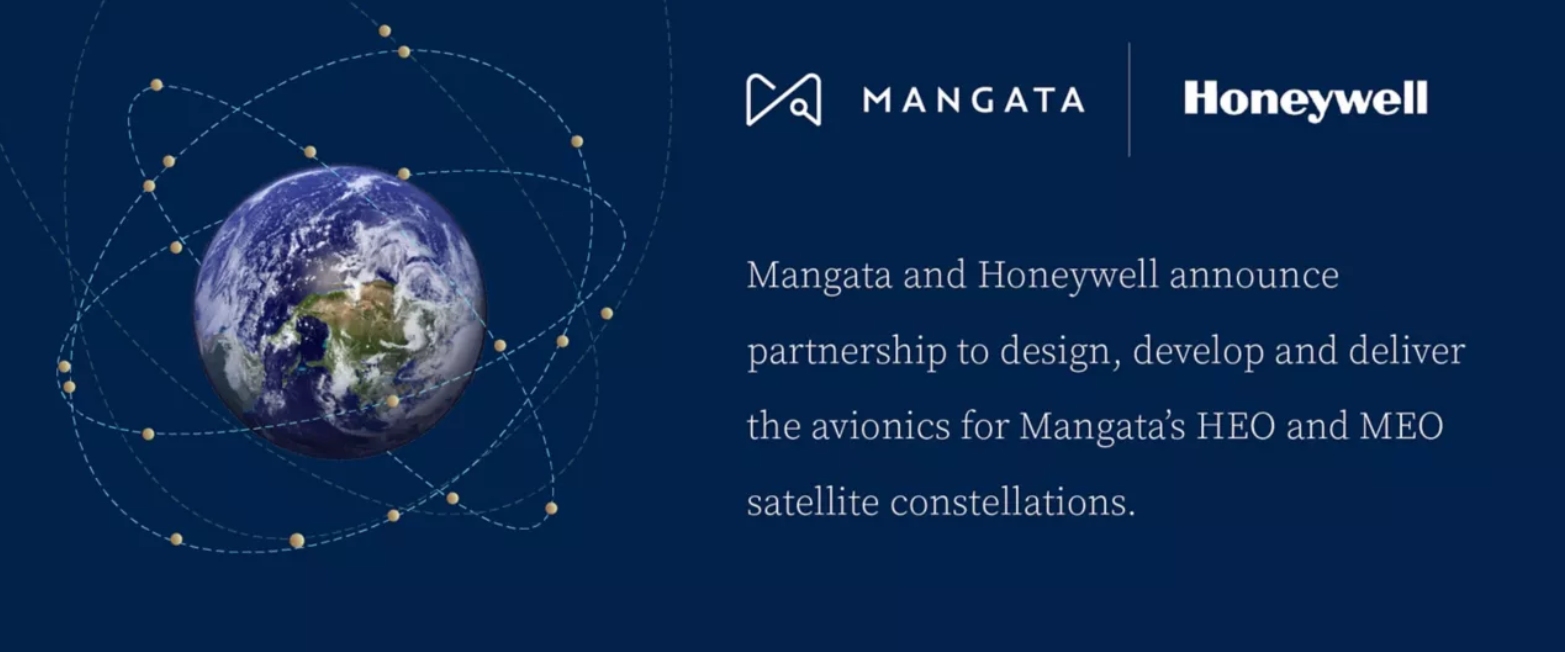 MANGATA

Honeywell

Mangata and Honeywell announce partnership to design, develop and deliver the avionics for Mangata's HEO and MEO satellite constellations.